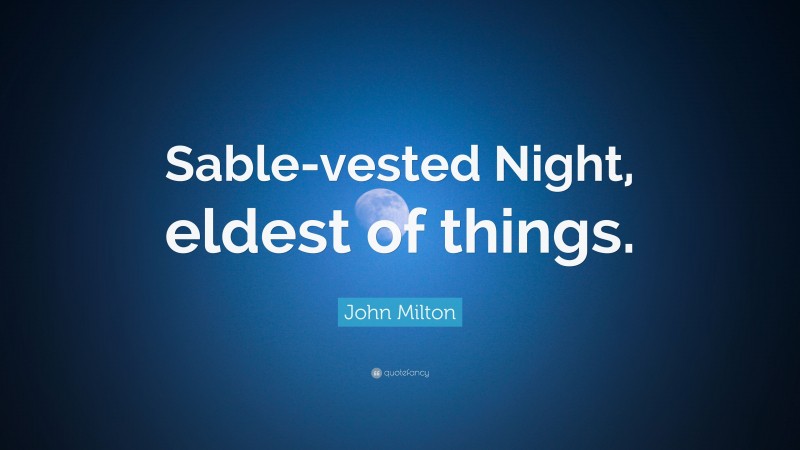 Sable-vested Night, eldest of things.

John Milton

quotefancy